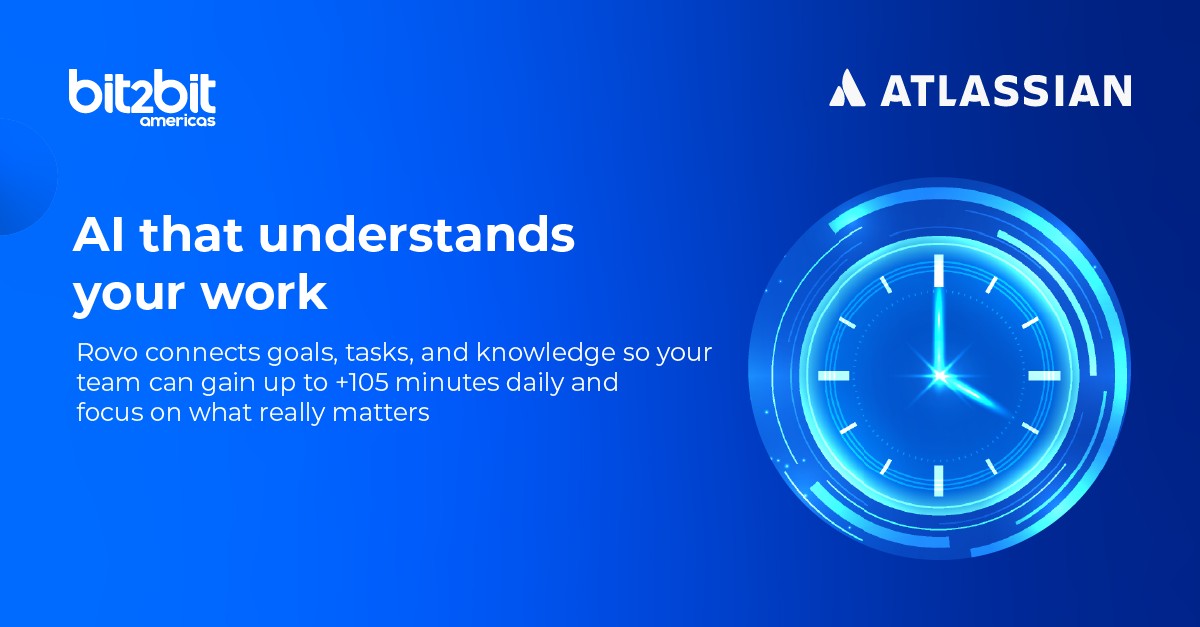 bit2bit
americas

ATLASSIAN

AI that understands your work

Rovo connects goals, tasks, and knowledge so your team can gain up to +105 minutes daily and focus on what really matters